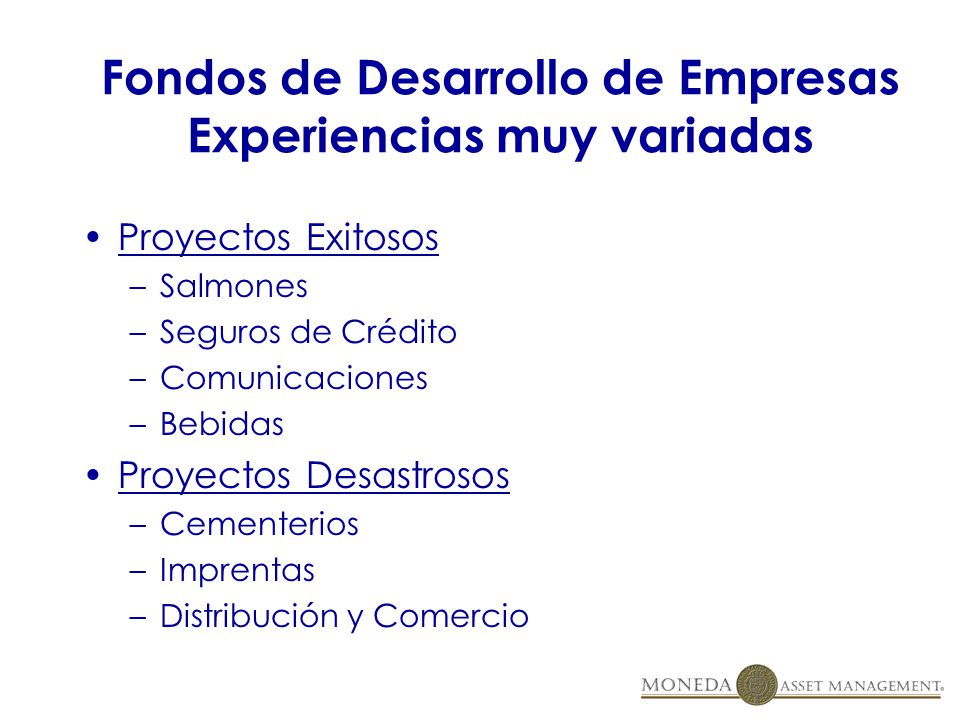 Fondos de Desarrollo de Empresas
Experiencias muy variadas

• Proyectos Exitosos
– Salmones
– Seguros de Crédito
– Comunicaciones
– Bebidas
• Proyectos Desastrosos
– Cementerios
– Imprentas
– Distribución y Comercio

MONEDA ASSET MANAGEMENT®